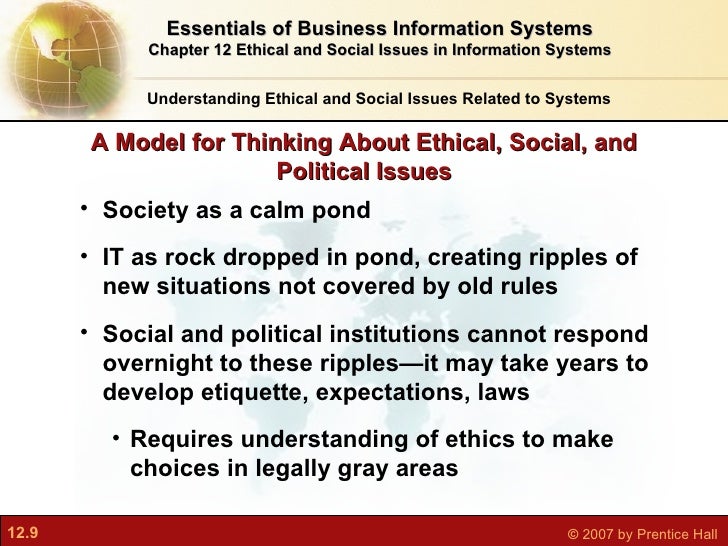 Essentials of Business Information Systems
Chapter 12 Ethical and Social Issues in Information Systems

Understanding Ethical and Social Issues Related to Systems

A Model for Thinking About Ethical, Social, and Political Issues

• Society as a calm pond

• IT as rock dropped in pond, creating ripples of new situations not covered by old rules

• Social and political institutions cannot respond overnight to these ripples—it may take years to develop etiquette, expectations, laws

• Requires understanding of ethics to make choices in legally gray areas

12.9

© 2007 by Prentice Hall